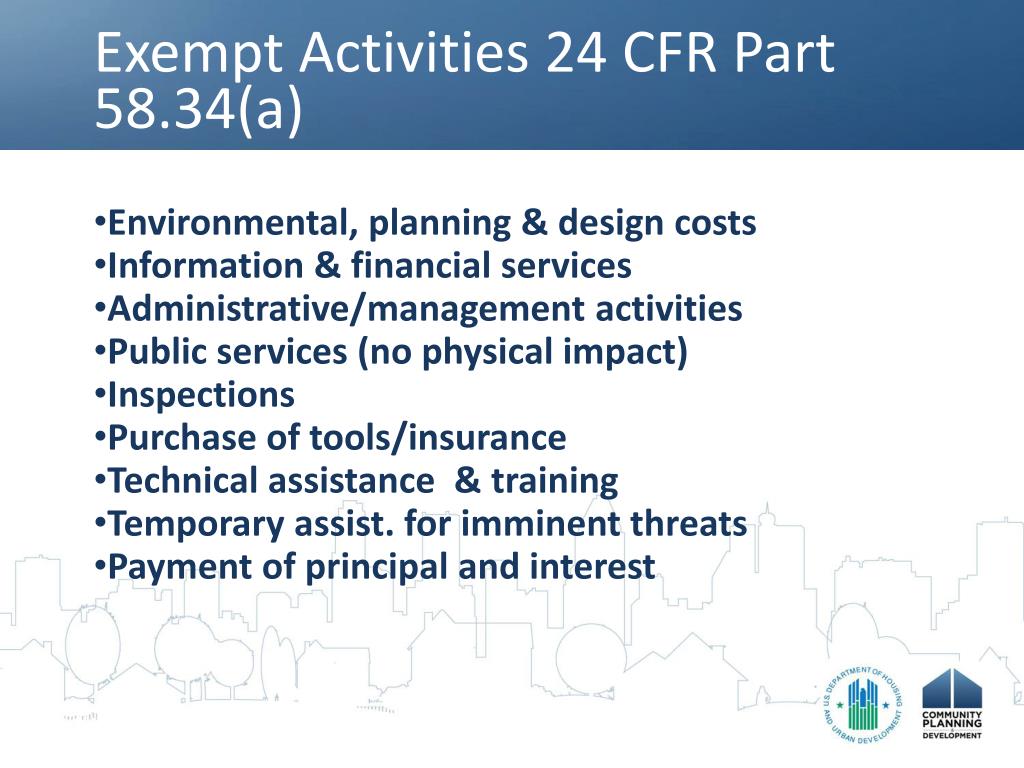 Exempt Activities 24 CFR Part 58.34(a)

•Environmental, planning & design costs
•Information & financial services
•Administrative/management activities
•Public services (no physical impact)
•Inspections
•Purchase of tools/insurance
•Technical assistance & training
•Temporary assist. for imminent threats
•Payment of principal and interest

U.S. DEPARTMENT OF HOUSING AND URBAN DEVELOPMENT

COMMUNITY PLANNING DEVELOPMENT